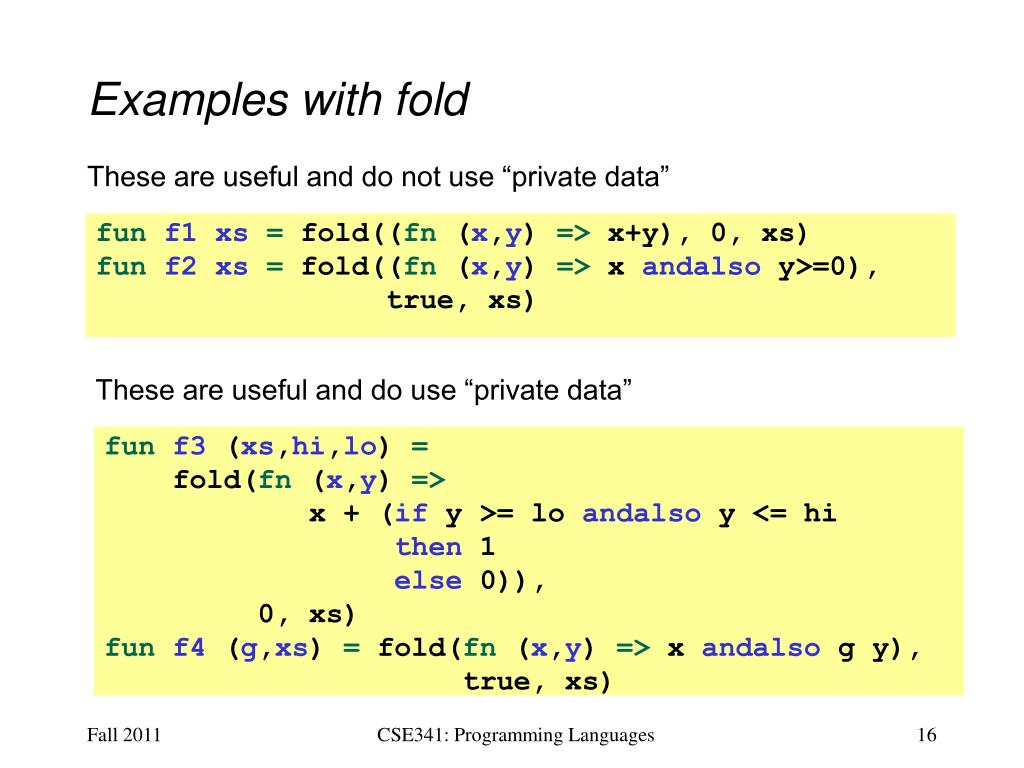 Examples with fold

These are useful and do not use “private data”

fun f1 xs = fold((fn (x,y) => x+y), 0, xs)
fun f2 xs = fold((fn (x,y) => x andalso y>=0),
                 true, xs)

These are useful and do use “private data”

fun f3 (xs,hi,lo) =
    fold(fn (x,y) =>
            x + (if y >= lo andalso y <= hi
                 then 1
                 else 0)),
         0, xs)
fun f4 (g,xs) = fold(fn (x,y) => x andalso g y),
                     true, xs)

Fall 2011

CSE341: Programming Languages

16